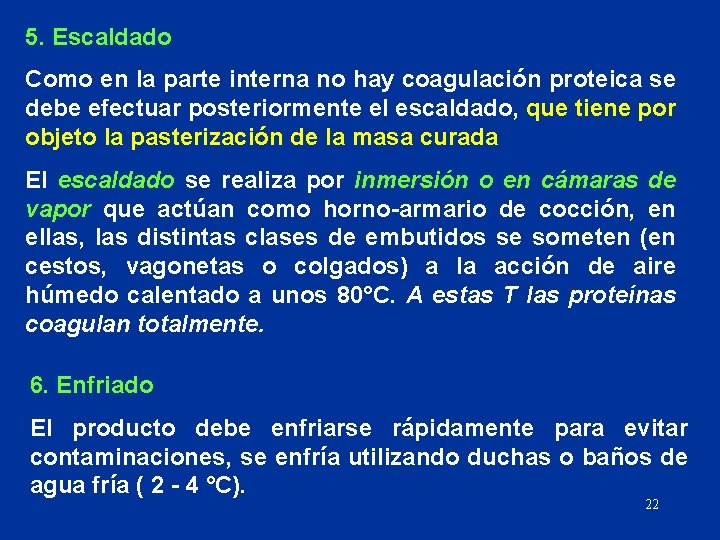 5. Escaldado

Como en la parte interna no hay coagulación proteica se debe efectuar posteriormente el escaldado, que tiene por objeto la pasterización de la masa curada

El escaldado se realiza por inmersión o en cámaras de vapor que actúan como horno-armario de cocción, en ellas, las distintas clases de embutidos se someten (en cestos, vagonetas o colgados) a la acción de aire húmedo calentado a unos 80°C. A estas T las proteínas coagulan totalmente.

6. Enfriado

El producto debe enfriarse rápidamente para evitar contaminaciones, se enfría utilizando duchas o baños de agua fría ( 2 - 4 °C).

22